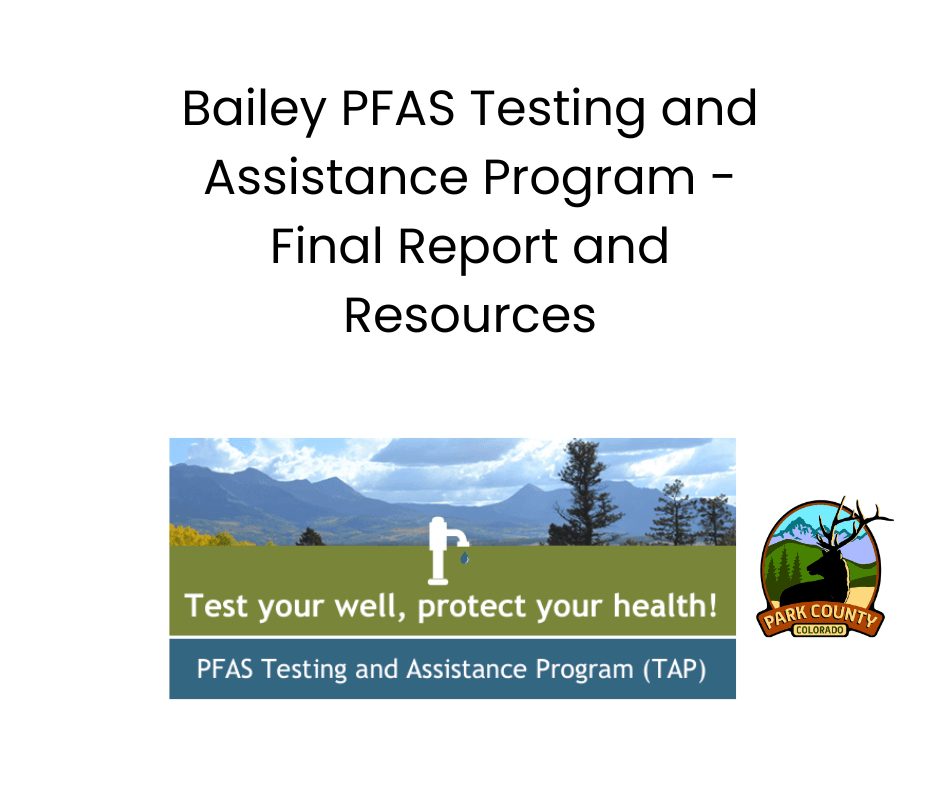 Bailey PFAS Testing and Assistance Program - Final Report and Resources

Test your well, protect your health!

PFAS Testing and Assistance Program (TAP)

PARK COUNTY
COLORADO